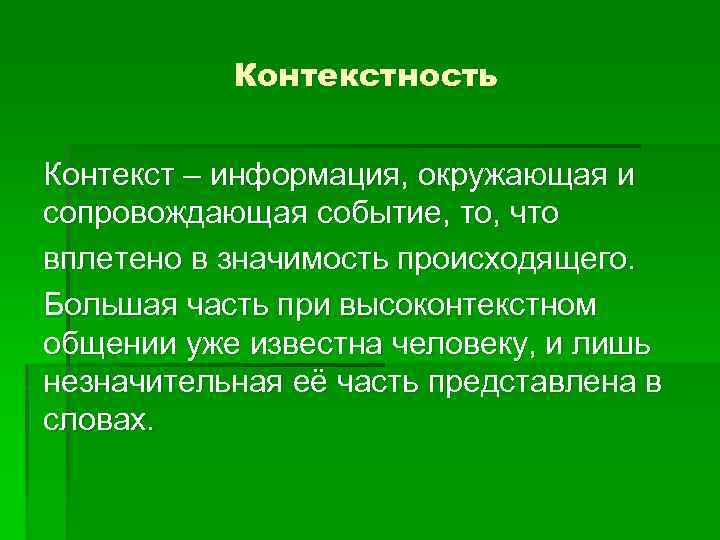 Контекстность

Контекст – информация, окружающая и сопровождающая событие, то, что вплетено в значимость происходящего.

Большая часть при высококонтекстном общении уже известна человеку, и лишь незначительная её часть представлена в словах.